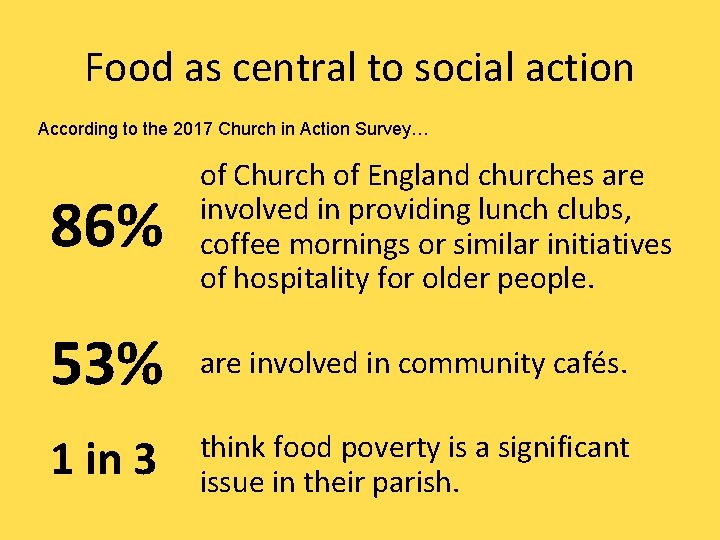 Food as central to social action

According to the 2017 Church in Action Survey…

86% of Church of England churches are involved in providing lunch clubs, coffee mornings or similar initiatives of hospitality for older people.

53% are involved in community cafés.

1 in 3 think food poverty is a significant issue in their parish.